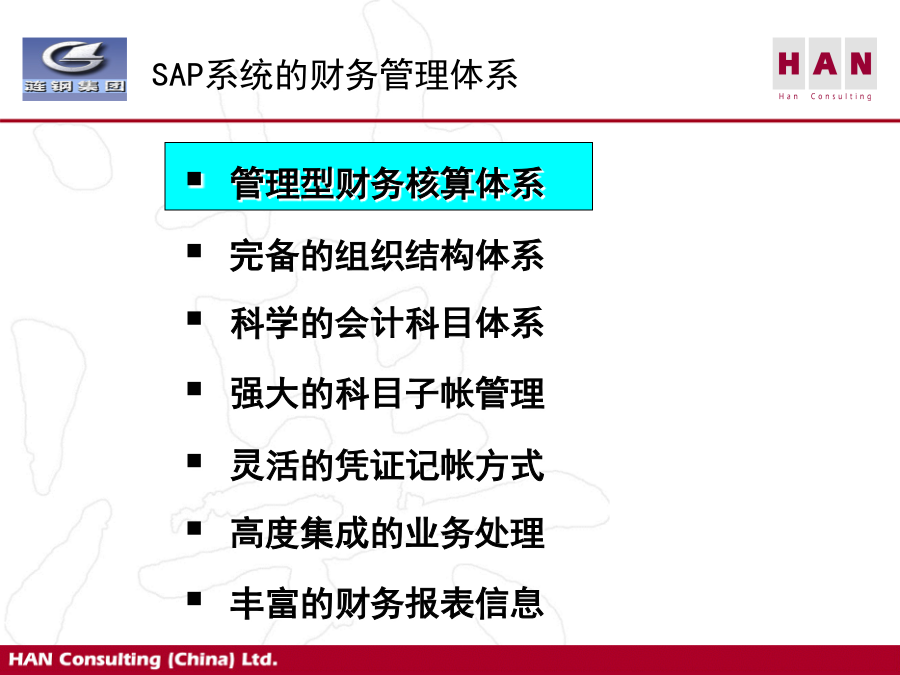 涟钢集团

SAP系统的财务管理体系

HAN
Han Consulting

▪ 管理型财务核算体系

▪ 完备的组织结构体系

▪ 科学的会计科目体系

▪ 强大的科目子帐管理

▪ 灵活的凭证记帐方式

▪ 高度集成的业务处理

▪ 丰富的财务报表信息

HAN Consulting (China) Ltd.